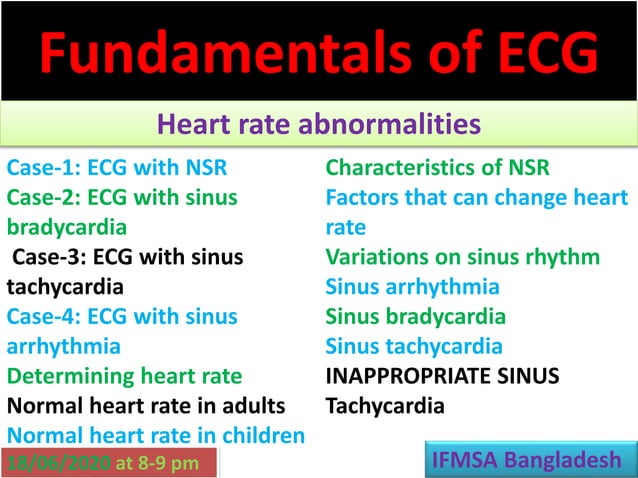 Fundamentals of ECG

Heart rate abnormalities

Case-1: ECG with NSR
Case-2: ECG with sinus bradycardia
Case-3: ECG with sinus tachycardia
Case-4: ECG with sinus arrhythmia
Determining heart rate
Normal heart rate in adults
Normal heart rate in children

Characteristics of NSR
Factors that can change heart rate
Variations on sinus rhythm
Sinus arrhythmia
Sinus bradycardia
Sinus tachycardia
INAPPROPRIATE SINUS Tachycardia

18/06/2020 at 8-9 pm

IFMSA Bangladesh